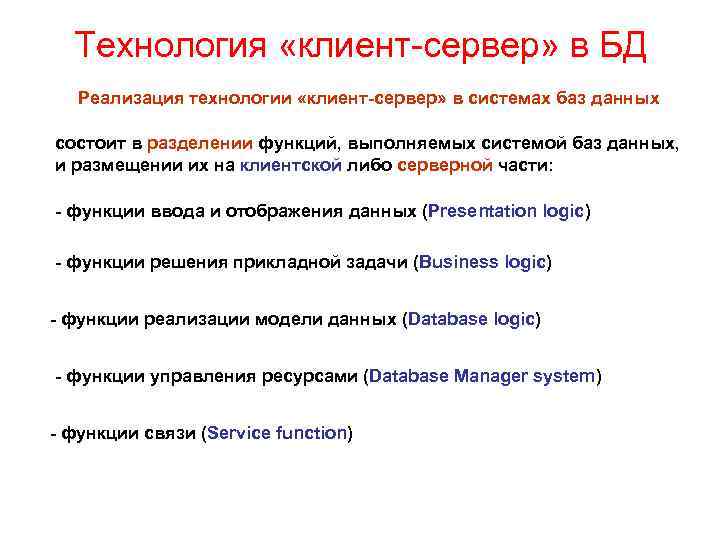 Технология «клиент-сервер» в БД

Реализация технологии «клиент-сервер» в системах баз данных

состоит в разделении функций, выполняемых системой баз данных, и размещении их на клиентской либо серверной части:

- функции ввода и отображения данных (Presentation logic)

- функции решения прикладной задачи (Business logic)

- функции реализации модели данных (Database logic)

- функции управления ресурсами (Database Manager system)

- функции связи (Service function)